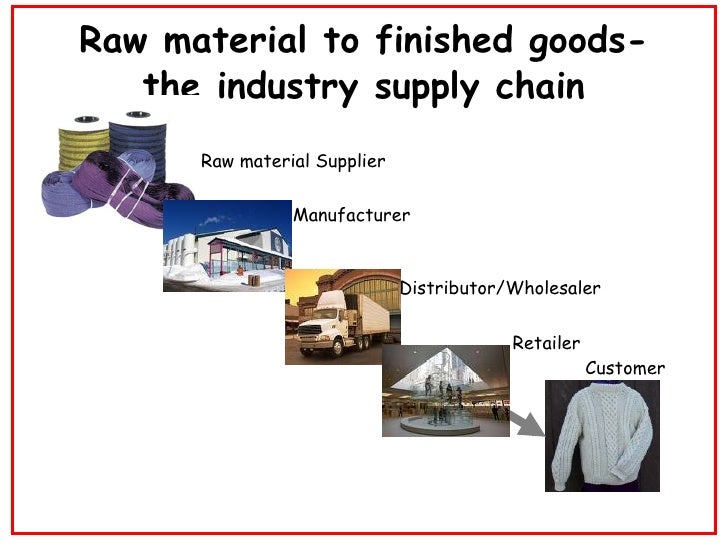 Raw material to finished goods- the industry supply chain

Raw material Supplier

Manufacturer

Distributor/Wholesaler

Retailer

Customer